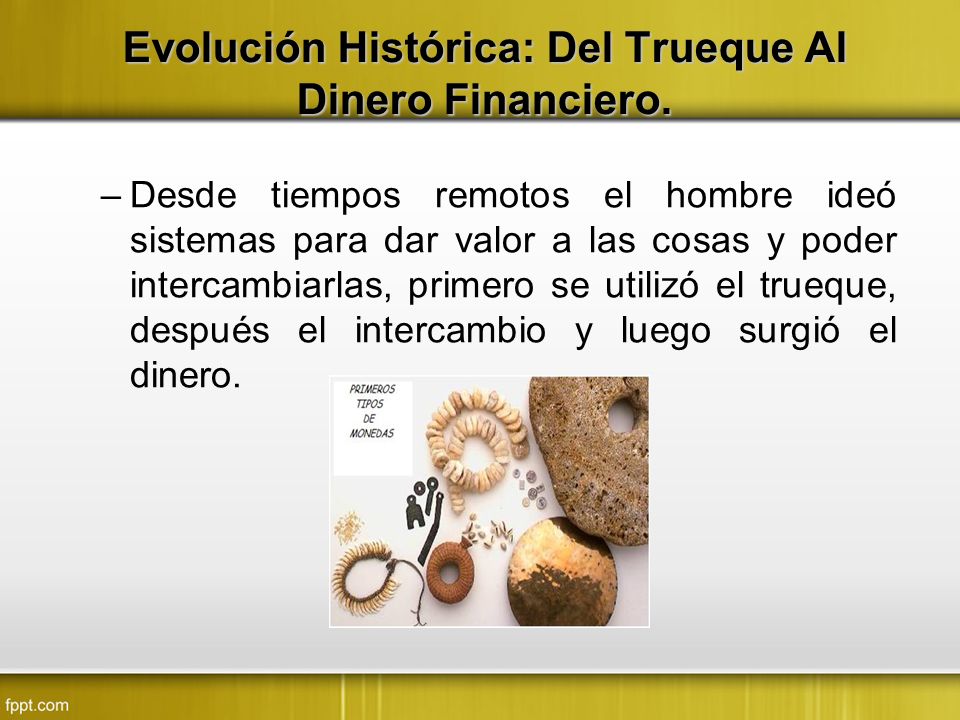 Evolución Histórica: Del Trueque Al Dinero Financiero.

– Desde tiempos remotos el hombre ideó sistemas para dar valor a las cosas y poder intercambiarlas, primero se utilizó el trueque, después el intercambio y luego surgió el dinero.

PRIMEROS TIPOS DE MONEDAS

fppt.com